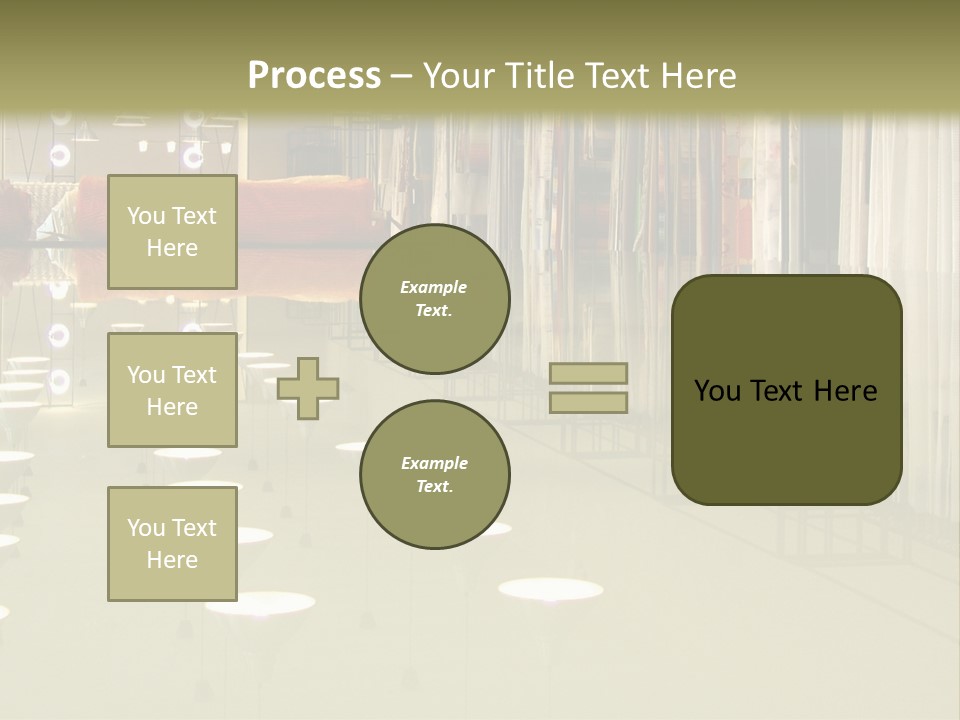 Process – Your Title Text Here

You Text Here

You Text Here

You Text Here

Example Text.

Example Text.

You Text Here